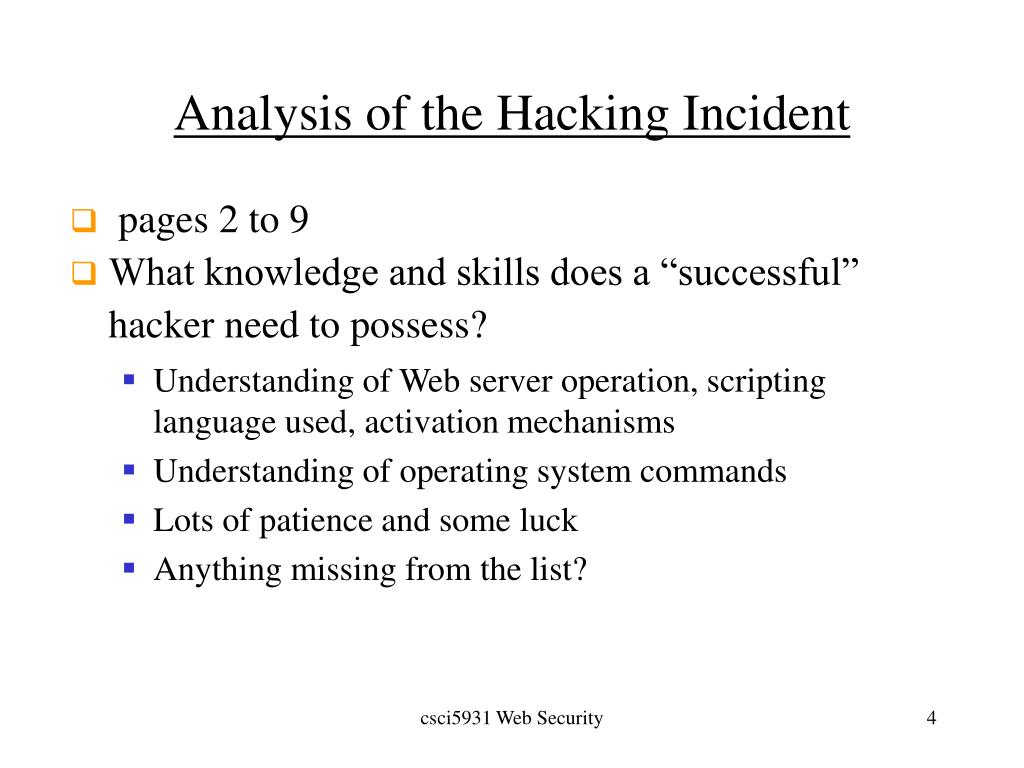 Analysis of the Hacking Incident

pages 2 to 9

What knowledge and skills does a “successful” hacker need to possess?

Understanding of Web server operation, scripting language used, activation mechanisms

Understanding of operating system commands

Lots of patience and some luck

Anything missing from the list?

csci5931 Web Security

4